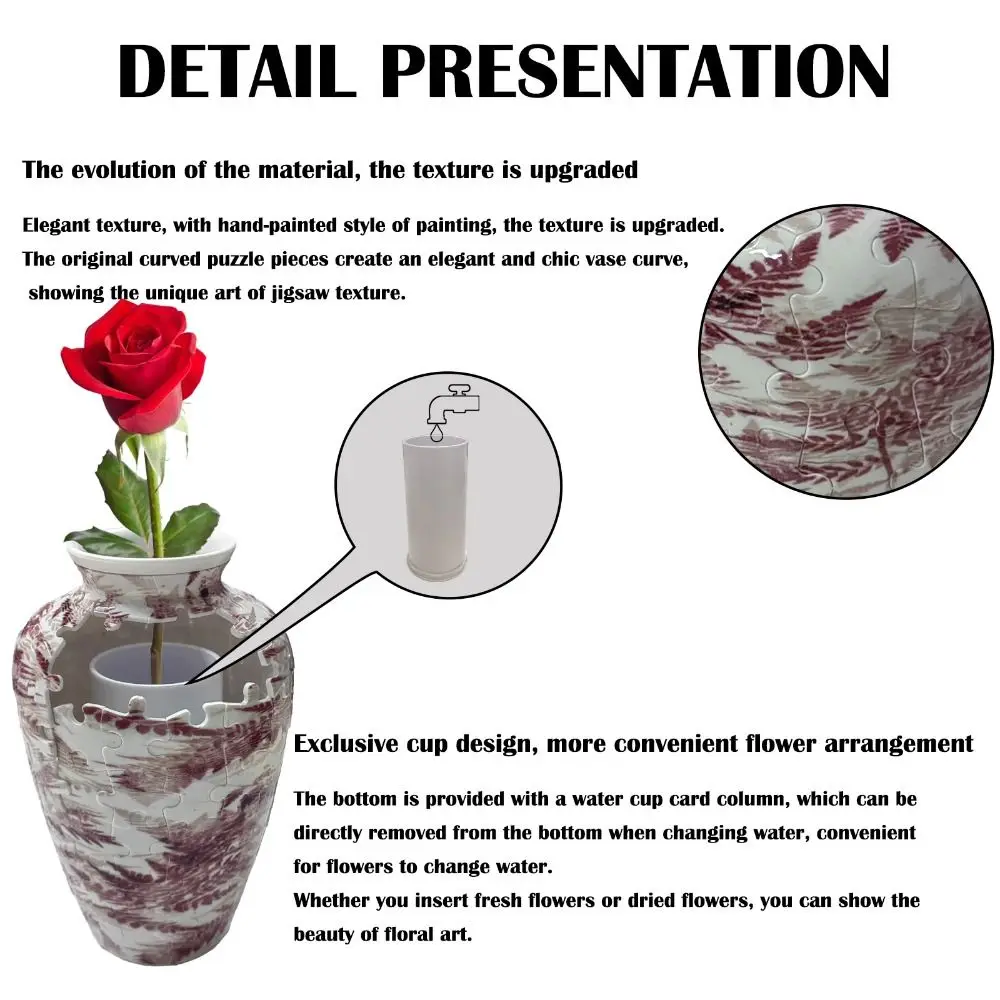 DETAIL PRESENTATION

The evolution of the material, the texture is upgraded

Elegant texture, with hand-painted style of painting, the texture is upgraded. The original curved puzzle pieces create an elegant and chic vase curve, showing the unique art of jigsaw texture.

Exclusive cup design, more convenient flower arrangement

The bottom is provided with a water cup card column, which can be directly removed from the bottom when changing water, convenient for flowers to change water.
Whether you insert fresh flowers or dried flowers, you can show the beauty of floral art.